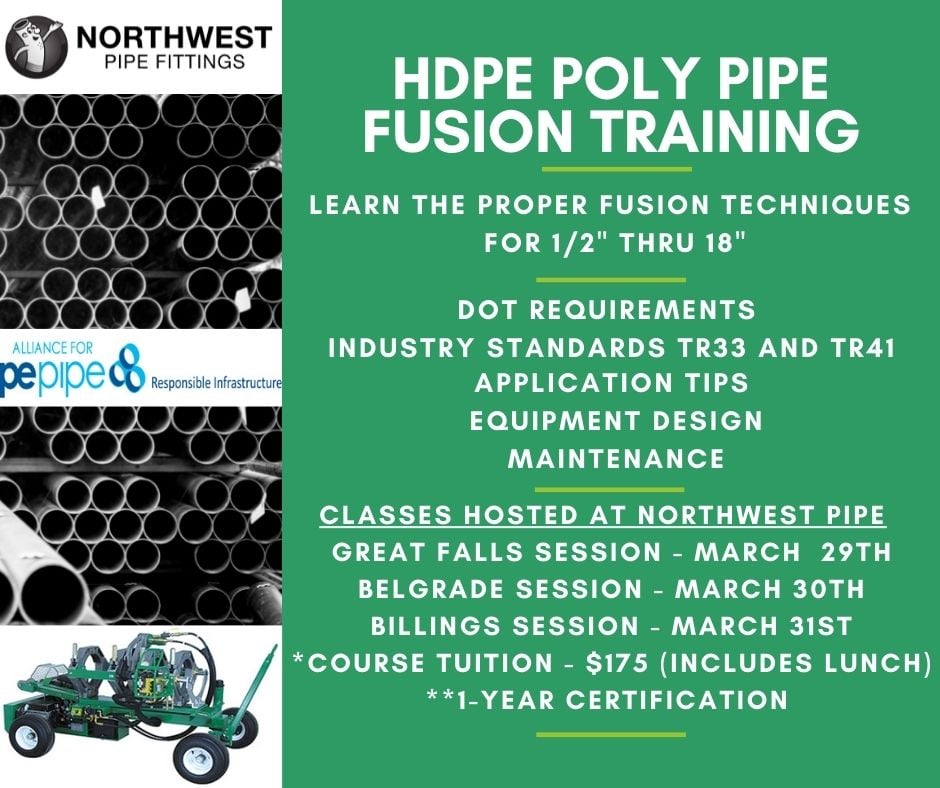 NORTHWEST
PIPE FITTINGS

ALLIANCE FOR
pepipe
Responsible Infrastructure

HDPE POLY PIPE FUSION TRAINING

LEARN THE PROPER FUSION TECHNIQUES FOR 1/2" THRU 18"

DOT REQUIREMENTS
INDUSTRY STANDARDS TR33 AND TR41
APPLICATION TIPS
EQUIPMENT DESIGN
MAINTENANCE

CLASSES HOSTED AT NORTHWEST PIPE
GREAT FALLS SESSION - MARCH 29TH
BELGRADE SESSION - MARCH 30TH
BILLINGS SESSION - MARCH 31ST
*COURSE TUITION - $175 (INCLUDES LUNCH)
**1-YEAR CERTIFICATION